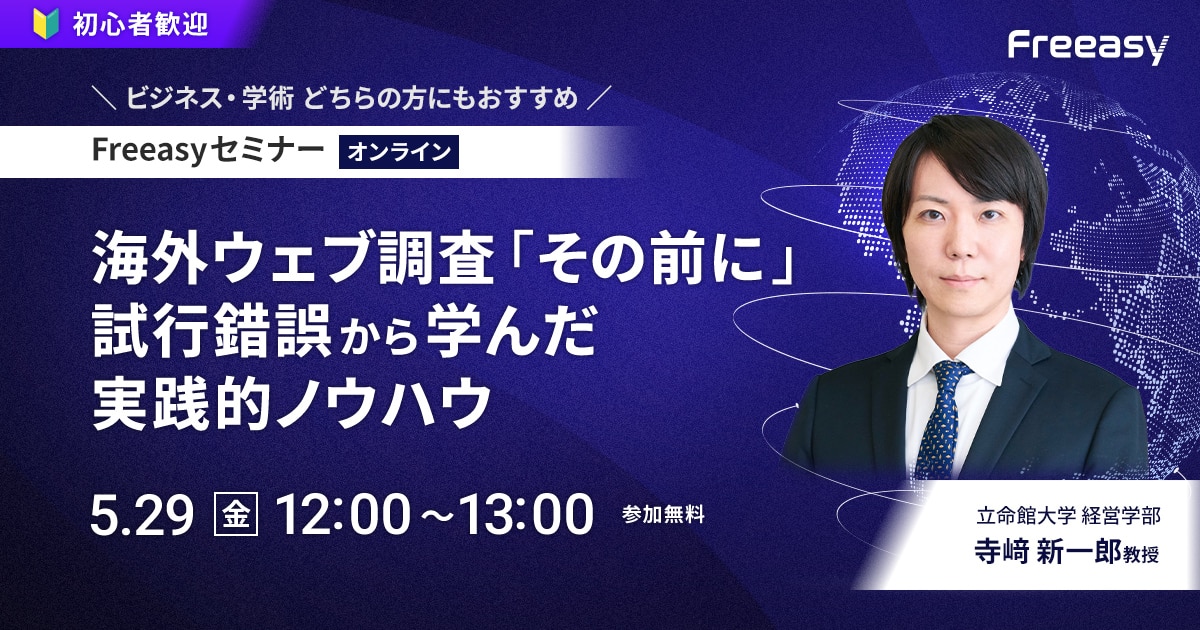 初心者歓迎

Freeasy

＼ ビジネス・学術 どちらの方にもおすすめ ／

Freeasyセミナー オンライン

海外ウェブ調査「その前に」
試行錯誤から学んだ
実践的ノウハウ

5.29 金 12:00～13:00 参加無料

立命館大学 経営学部
寺﨑 新一郎教授